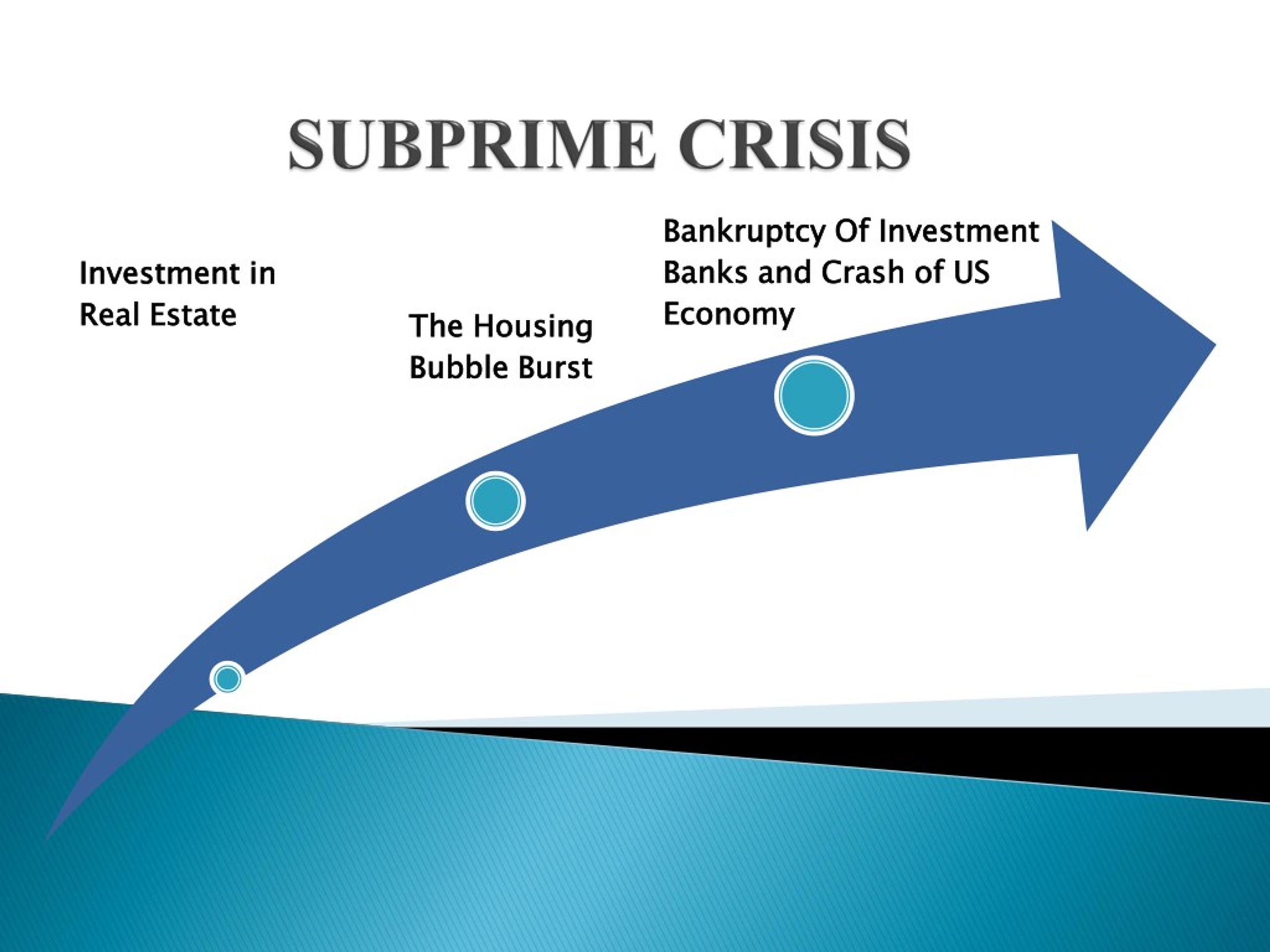 SUBPRIME CRISIS

Investment in Real Estate

The Housing Bubble Burst

Bankruptcy Of Investment Banks and Crash of US Economy